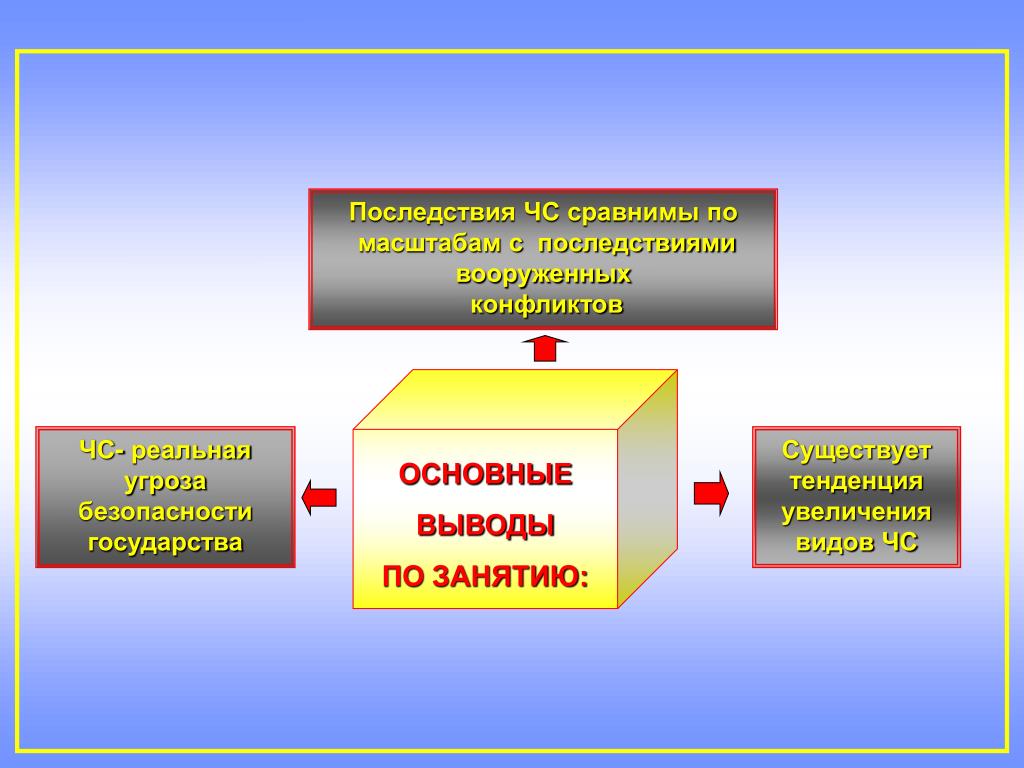 Последствия ЧС сравнимы по масштабам с последствиями вооруженных конфликтов

ЧС- реальная угроза безопасности государства

ОСНОВНЫЕ

ВЫВОДЫ

ПО ЗАНЯТИЮ:

Существует тенденция увеличения видов ЧС